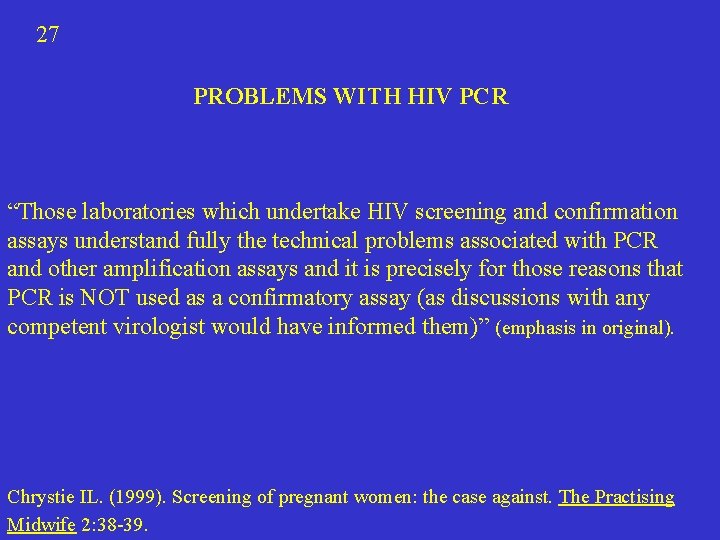 27

PROBLEMS WITH HIV PCR

“Those laboratories which undertake HIV screening and confirmation assays understand fully the technical problems associated with PCR and other amplification assays and it is precisely for those reasons that PCR is NOT used as a confirmatory assay (as discussions with any competent virologist would have informed them)” (emphasis in original).

Chrystie IL. (1999). Screening of pregnant women: the case against. The Practising Midwife 2:38-39.